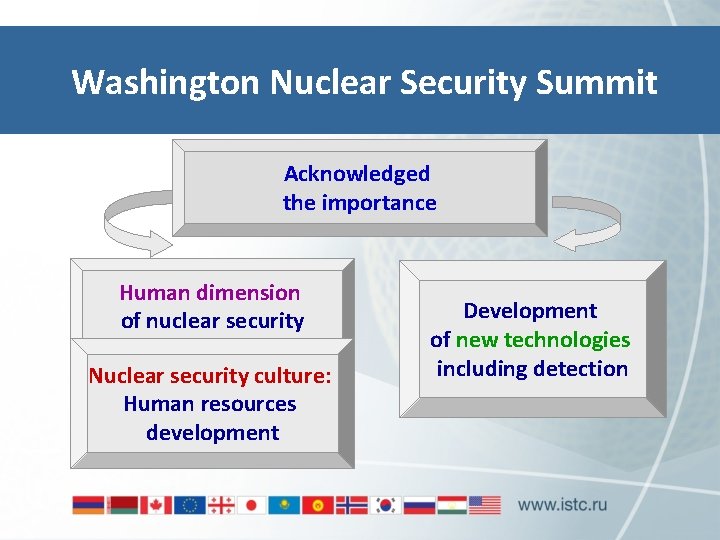 Washington Nuclear Security Summit

Acknowledged the importance

Human dimension of nuclear security

Nuclear security culture: Human resources development

Development of new technologies including detection

www.istc.ru